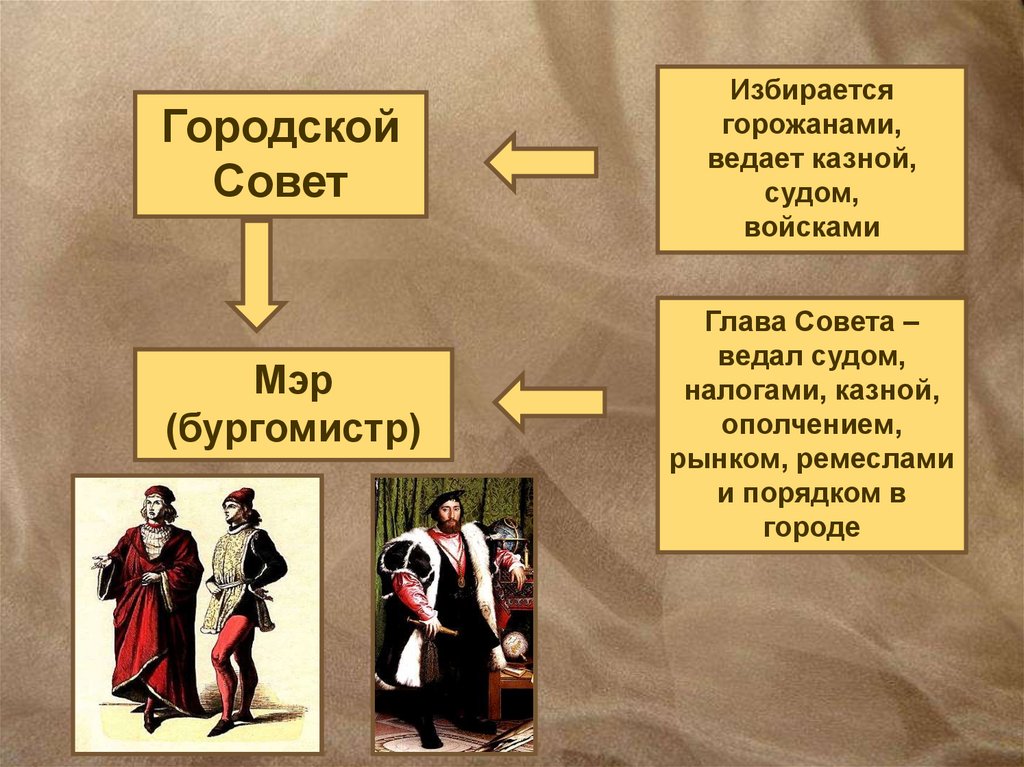 Городской Совет

Избирается горожанами, ведает казной, судом, войсками

Мэр (бургомистр)

Глава Совета – ведал судом, налогами, казной, ополчением, рынком, ремеслами и порядком в городе